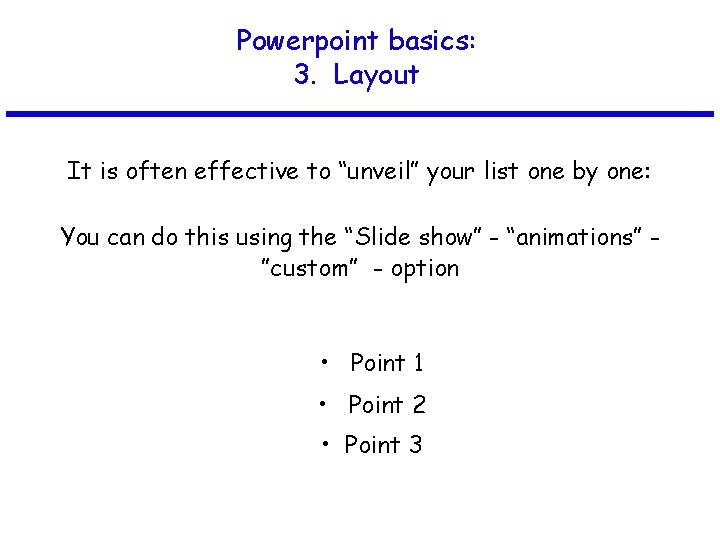 Powerpoint basics:
3. Layout

It is often effective to “unveil” your list one by one:

You can do this using the “Slide show” - “animations” - ”custom” - option

• Point 1
• Point 2
• Point 3